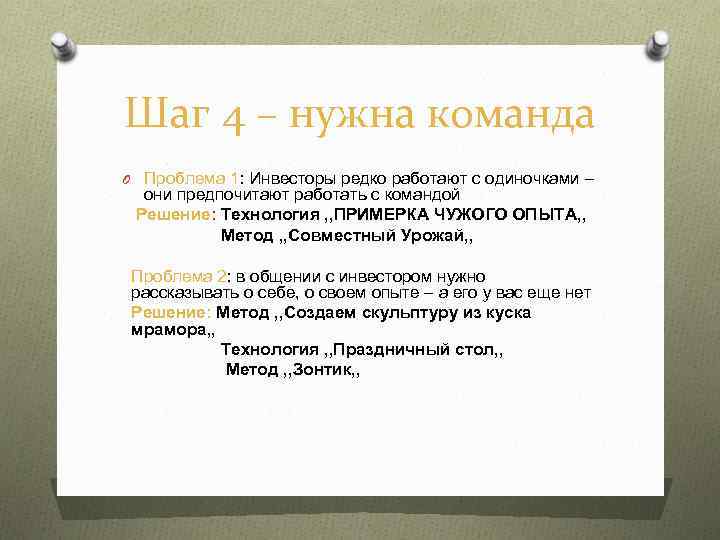 Шаг 4 – нужна команда

Проблема 1: Инвесторы редко работают с одиночками – они предпочитают работать с командой
Решение: Технология ,,ПРИМЕРКА ЧУЖОГО ОПЫТА,,
Метод ,,Совместный Урожай,,

Проблема 2: в общении с инвестором нужно рассказывать о себе, о своем опыте – а его у вас еще нет
Решение: Метод ,,Создаем скульптуру из куска мрамора,,
Технология ,,Праздничный стол,,
Метод ,,Зонтик,,